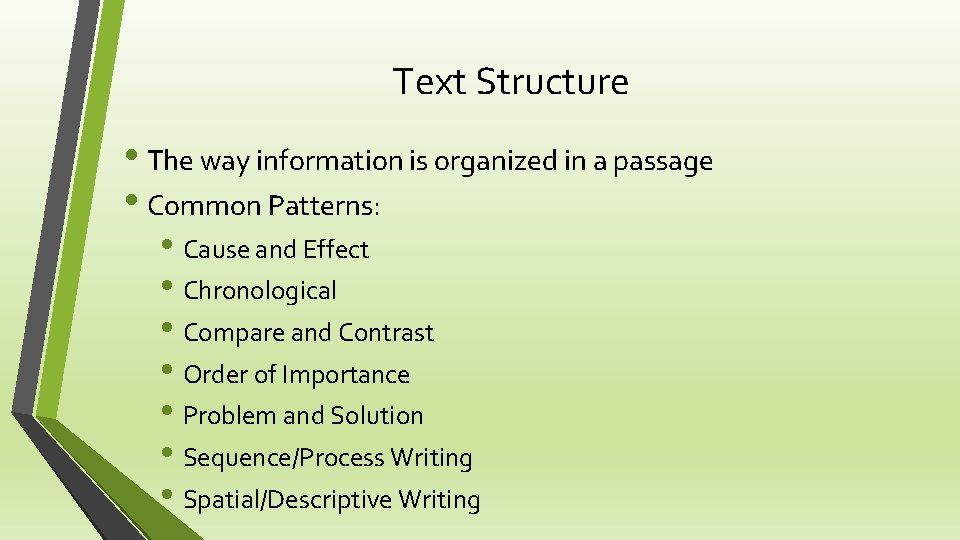 Text Structure

• The way information is organized in a passage
• Common Patterns:
  • Cause and Effect
  • Chronological
  • Compare and Contrast
  • Order of Importance
  • Problem and Solution
  • Sequence/Process Writing
  • Spatial/Descriptive Writing